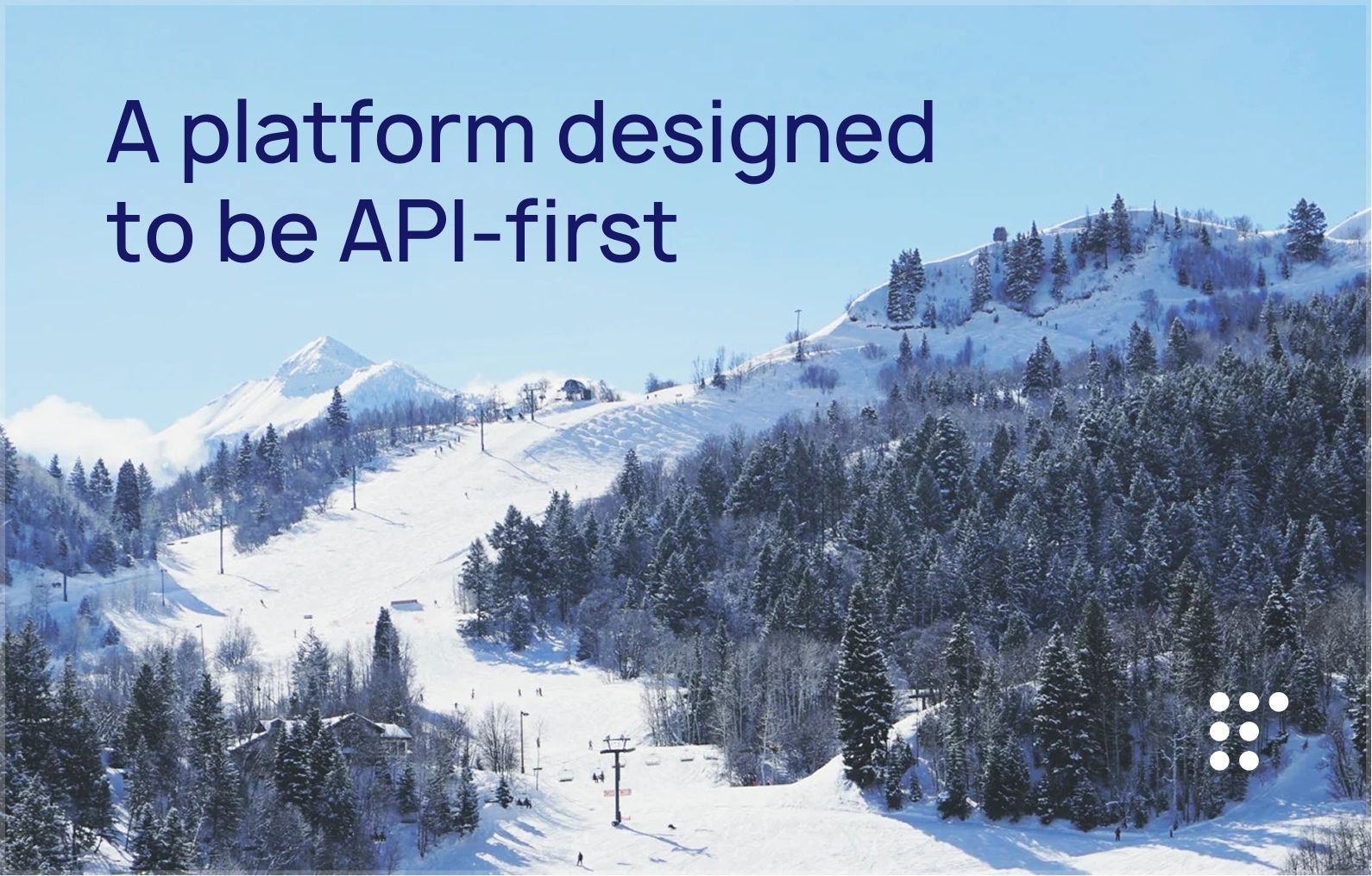 A platform designed to be API-first